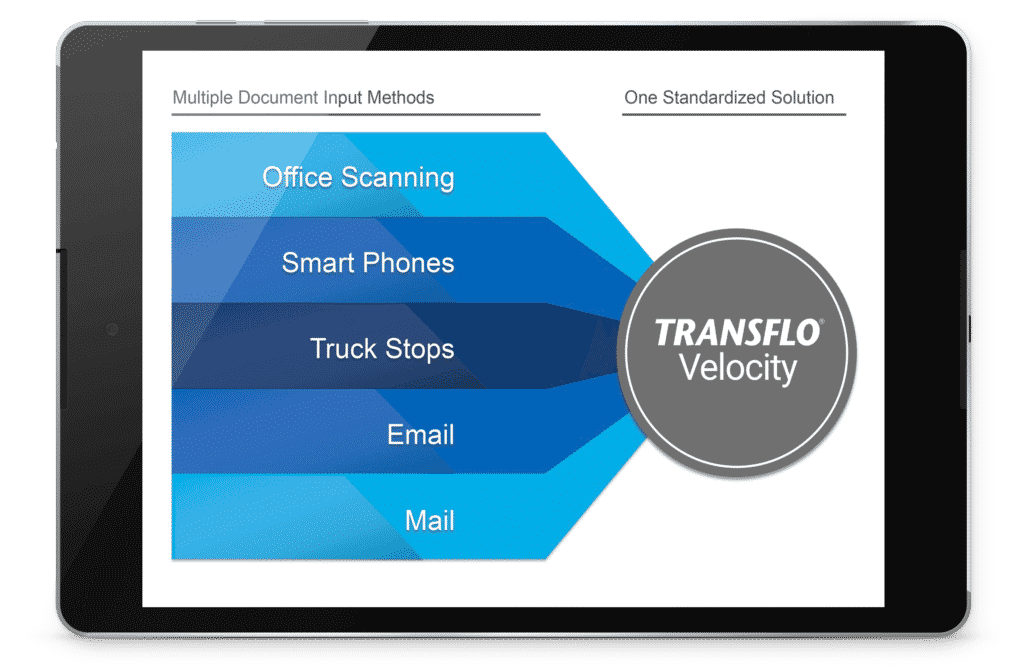 Multiple Document Input Methods

One Standardized Solution

Office Scanning

Smart Phones

Truck Stops

Email

Mail

TRANSFLO®
Velocity